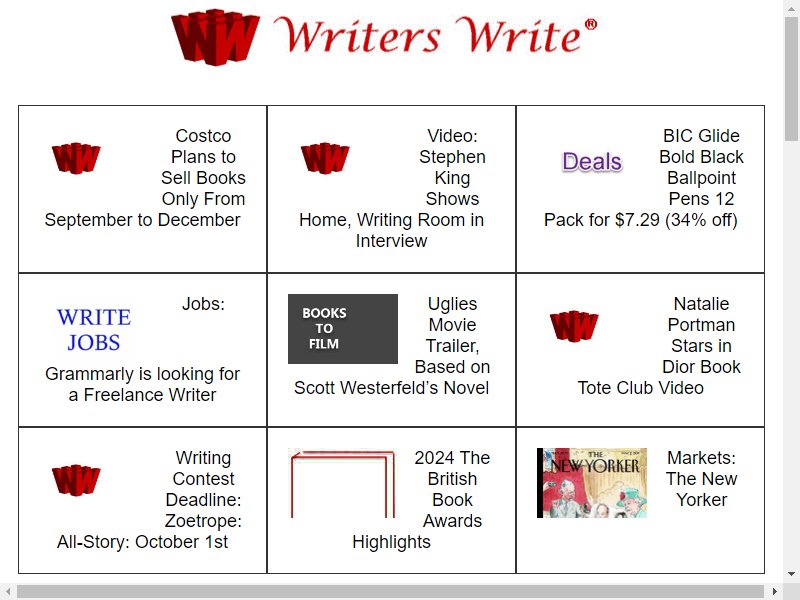 WW Writers Write®

| | | |
|---|---|---|
| WW Costco Plans to Sell Books Only From September to December | WW Video: Stephen King Shows Home, Writing Room in Interview | Deals BIC Glide Bold Black Ballpoint Pens 12 Pack for $7.29 (34% off) |
| WRITE JOBS Jobs: Grammarly is looking for a Freelance Writer | BOOKS TO FILM Uglies Movie Trailer, Based on Scott Westerfeld's Novel | WW Natalie Portman Stars in Dior Book Tote Club Video |
| WW Writing Contest Deadline: Zoetrope: All-Story: October 1st | 2024 The British Book Awards Highlights | THE NEW YORKER Markets: The New Yorker |